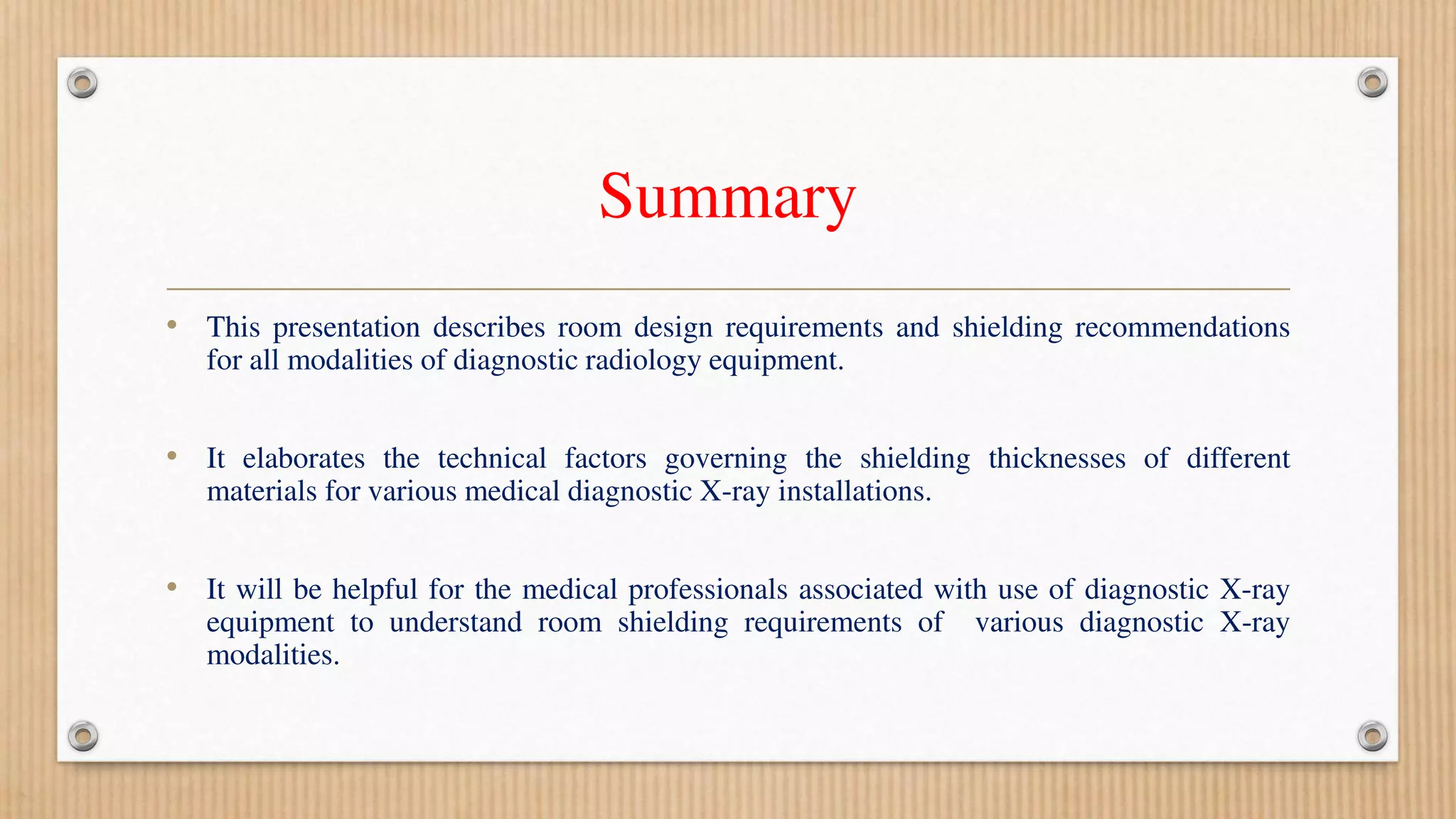 Summary

• This presentation describes room design requirements and shielding recommendations for all modalities of diagnostic radiology equipment.

• It elaborates the technical factors governing the shielding thicknesses of different materials for various medical diagnostic X-ray installations.

• It will be helpful for the medical professionals associated with use of diagnostic X-ray equipment to understand room shielding requirements of various diagnostic X-ray modalities.